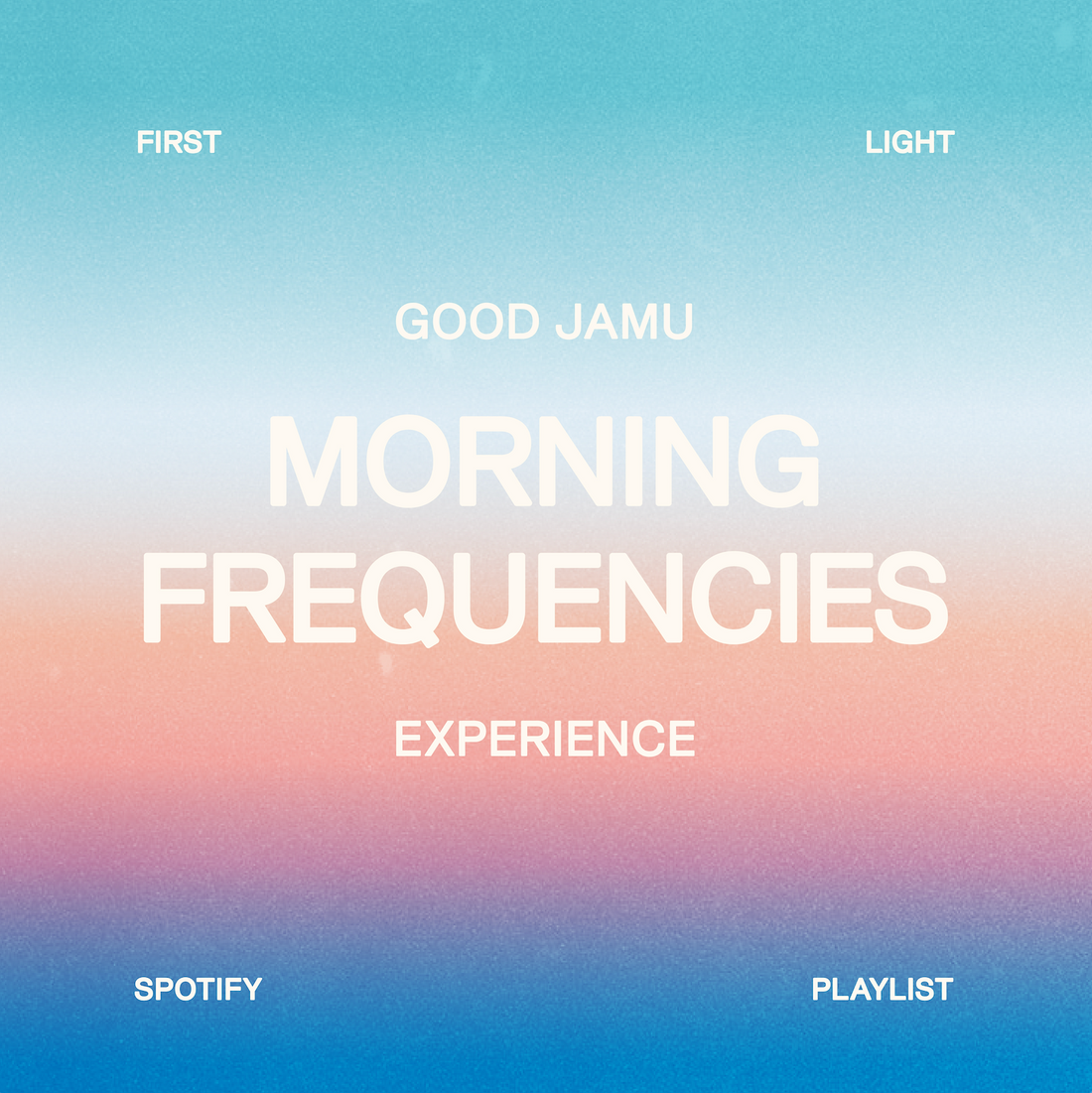 FIRST LIGHT

GOOD JAMU

MORNING FREQUENCIES

EXPERIENCE

SPOTIFY PLAYLIST